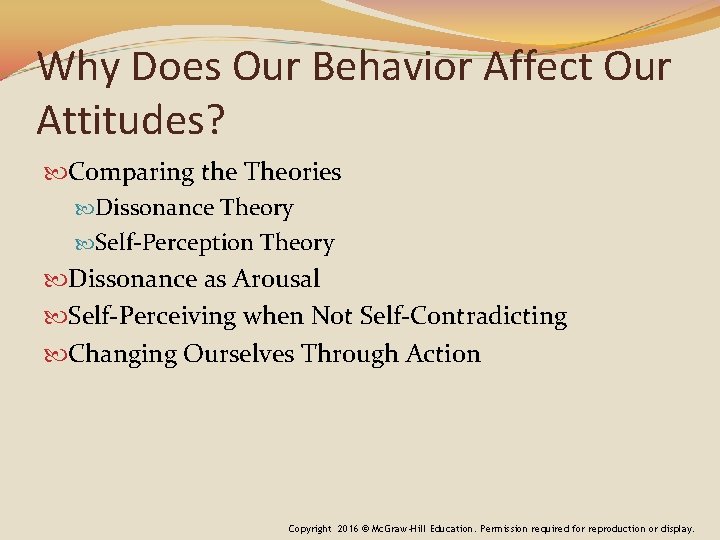 Why Does Our Behavior Affect Our Attitudes?

Comparing the Theories

Dissonance Theory

Self-Perception Theory

Dissonance as Arousal

Self-Perceiving when Not Self-Contradicting

Changing Ourselves Through Action

Copyright 2016 © McGraw-Hill Education. Permission required for reproduction or display.